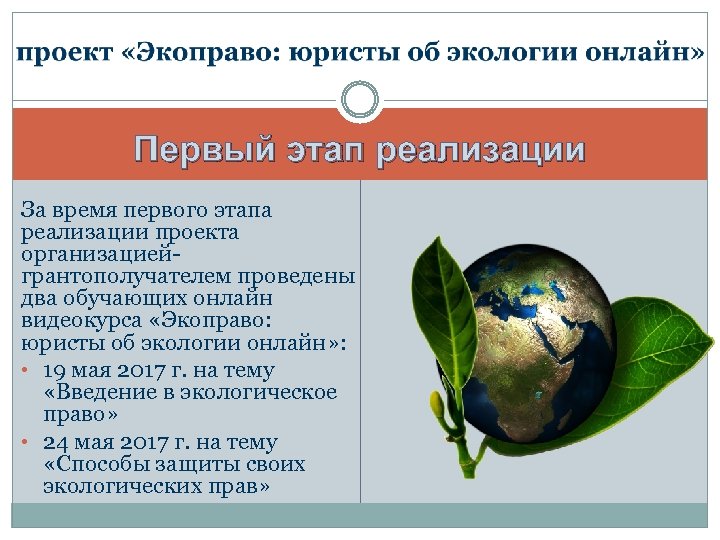 проект «Экоправо: юристы об экологии онлайн»

Первый этап реализации

За время первого этапа реализации проекта организацией-грантополучателем проведены два обучающих онлайн видеокурса «Экоправо: юристы об экологии онлайн»:

• 19 мая 2017 г. на тему «Введение в экологическое право»
• 24 мая 2017 г. на тему «Способы защиты своих экологических прав»